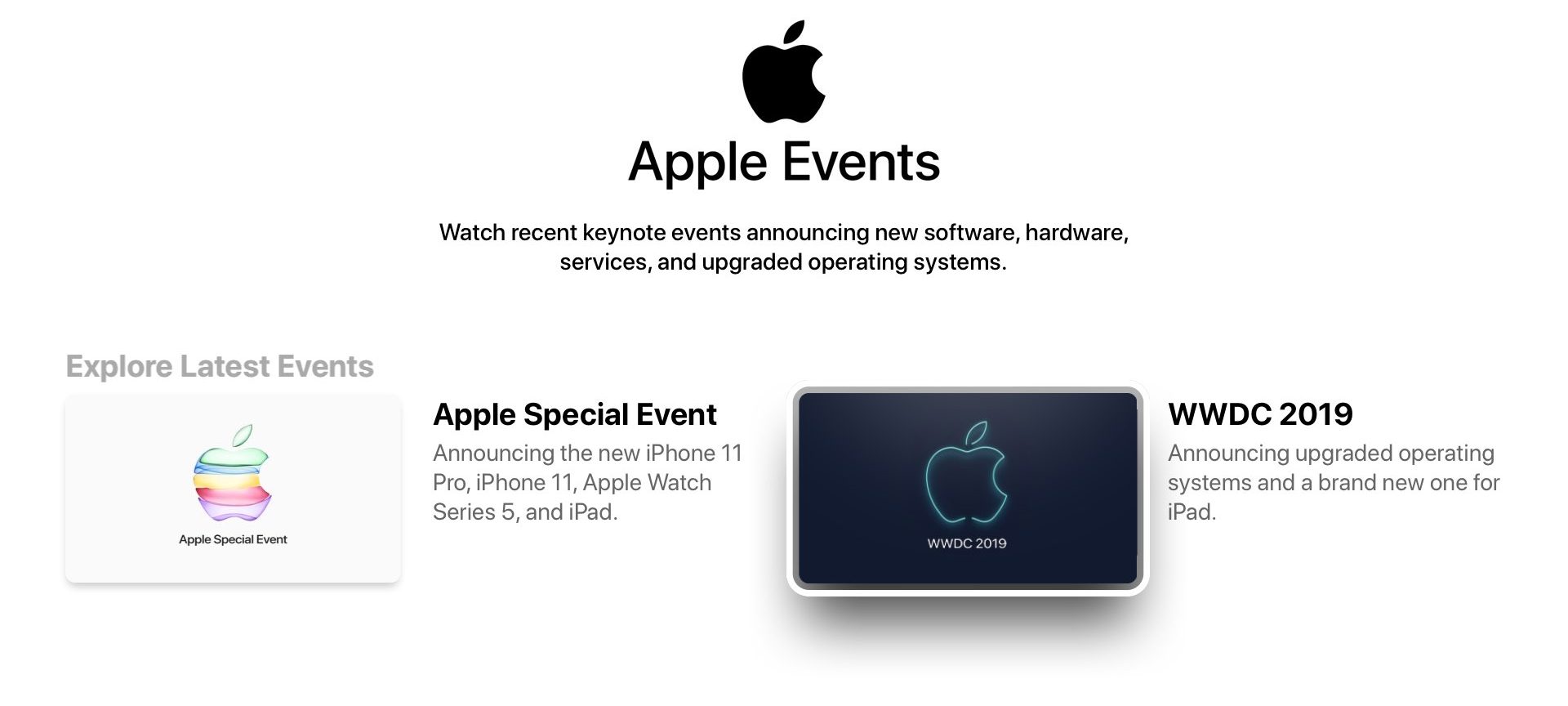 Apple Events

Watch recent keynote events announcing new software, hardware, services, and upgraded operating systems.

Explore Latest Events

Apple Special Event

Apple Special Event

Announcing the new iPhone 11 Pro, iPhone 11, Apple Watch Series 5, and iPad.

WWDC 2019

WWDC 2019

Announcing upgraded operating systems and a brand new one for iPad.